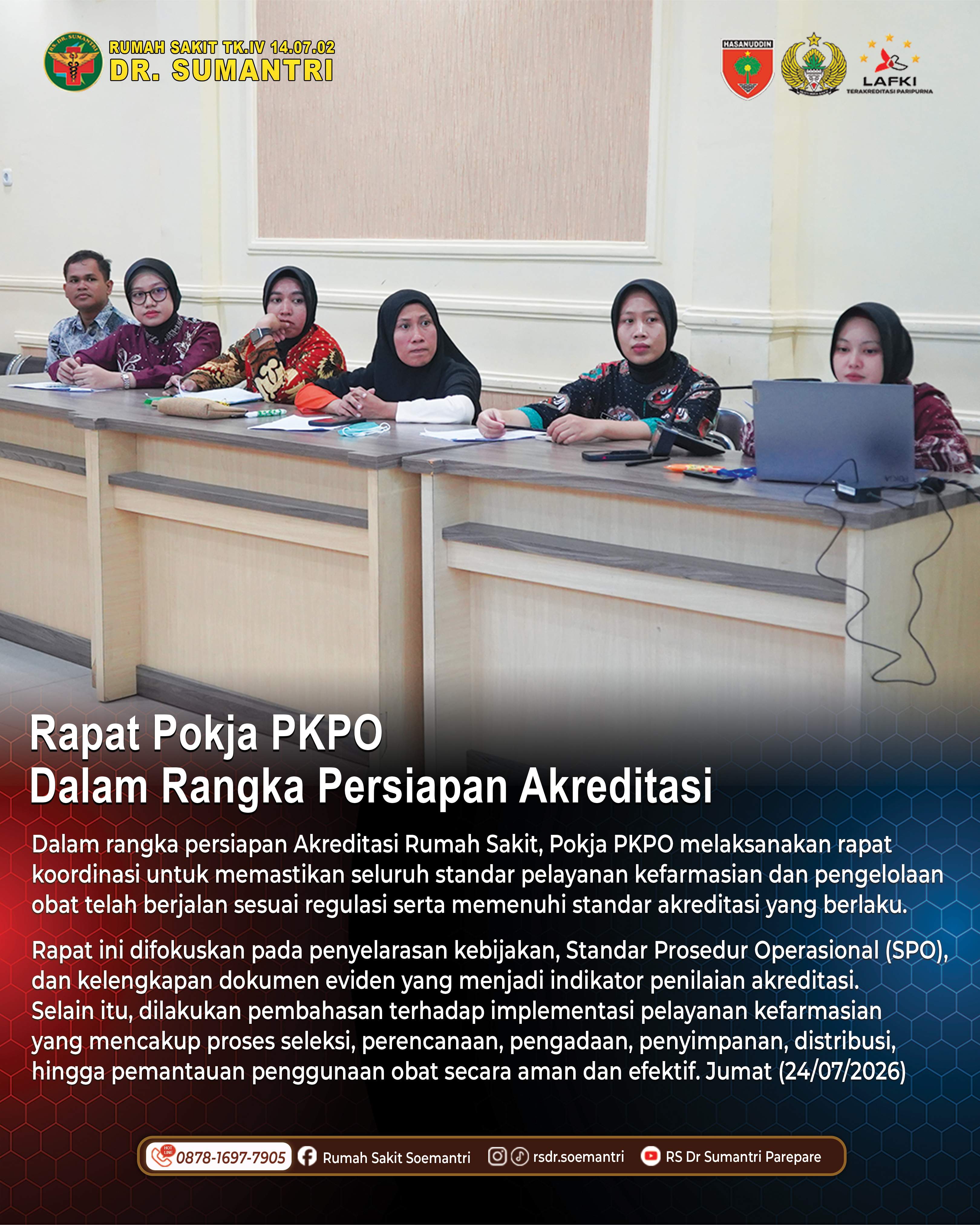 RS. DR. SUMANTRI
RUMAH SAKIT TK.IV 14.07.02
DR. SUMANTRI

HASANUDDIN

LAFKI
TERAKREDITASI PARIPURNA

Rapat Pokja PKPO
Dalam Rangka Persiapan Akreditasi

Dalam rangka persiapan Akreditasi Rumah Sakit, Pokja PKPO melaksanakan rapat koordinasi untuk memastikan seluruh standar pelayanan kefarmasian dan pengelolaan obat telah berjalan sesuai regulasi serta memenuhi standar akreditasi yang berlaku.

Rapat ini difokuskan pada penyelarasan kebijakan, Standar Prosedur Operasional (SPO), dan kelengkapan dokumen eviden yang menjadi indikator penilaian akreditasi. Selain itu, dilakukan pembahasan terhadap implementasi pelayanan kefarmasian yang mencakup proses seleksi, perencanaan, pengadaan, penyimpanan, distribusi, hingga pemantauan penggunaan obat secara aman dan efektif. Jumat (24/07/2026)

HOT LINE 0878-1697-7905 Rumah Sakit Soemantri rsdr.soemantri RS Dr Sumantri Parepare